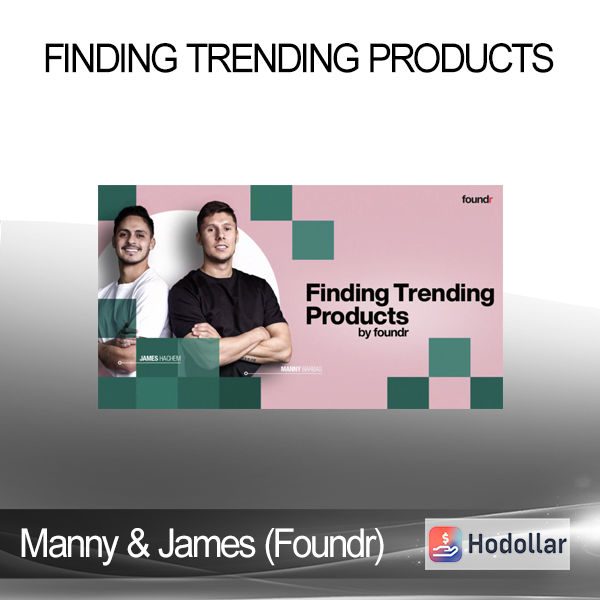 FINDING TRENDING PRODUCTS

foundr

Finding Trending Products
by foundr

JAMES HACHEM

MANNY BARBAS

Manny & James (Foundr)

Hodollar